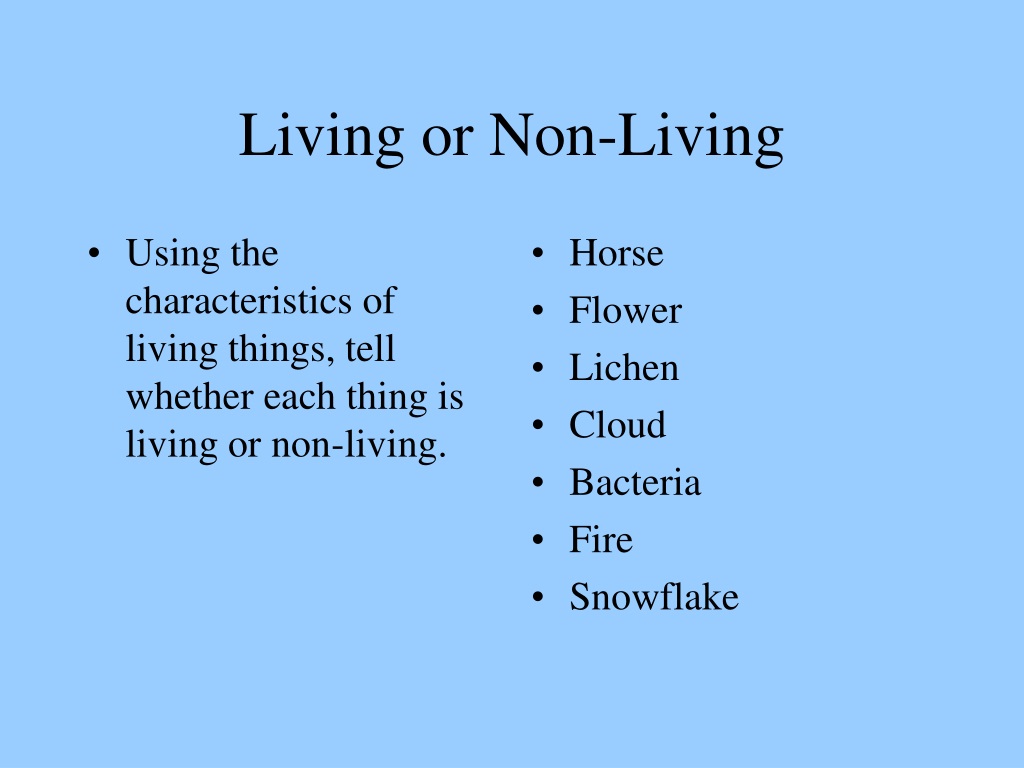 Living or Non-Living

• Using the characteristics of living things, tell whether each thing is living or non-living.

• Horse
• Flower
• Lichen
• Cloud
• Bacteria
• Fire
• Snowflake